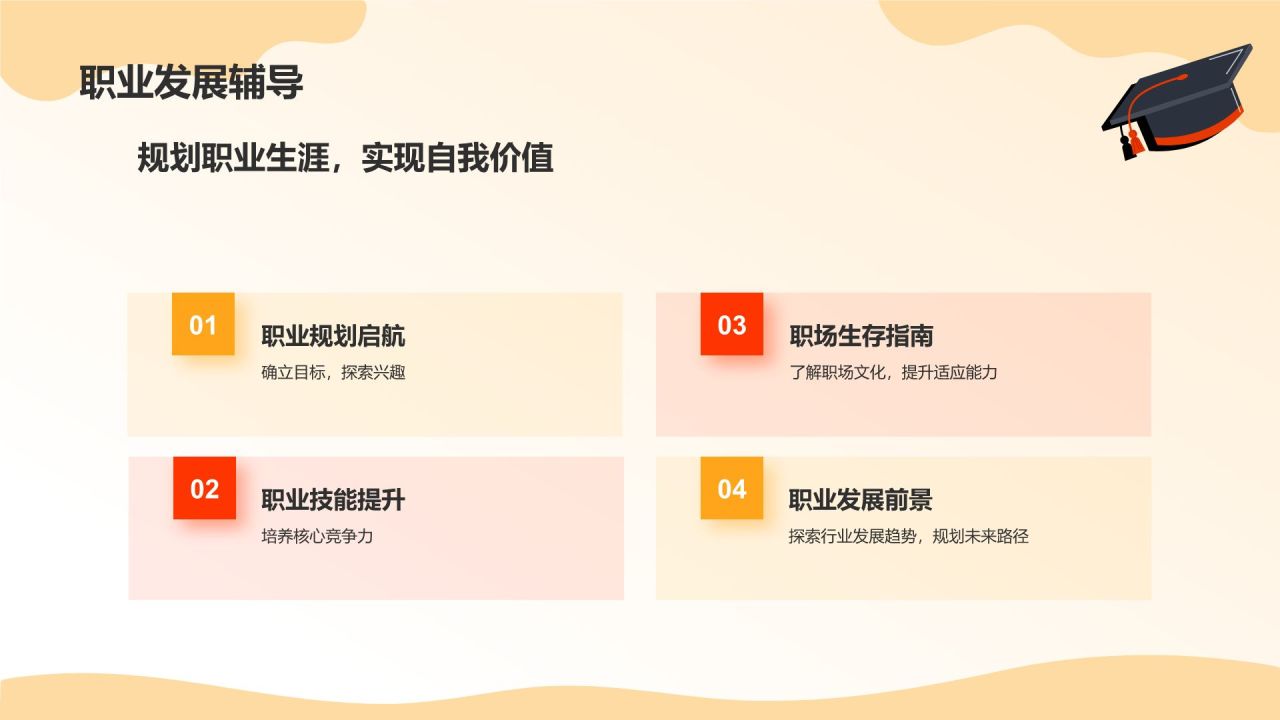 职业发展辅导

规划职业生涯，实现自我价值

01
职业规划启航
确立目标，探索兴趣

02
职业技能提升
培养核心竞争力

03
职场生存指南
了解职场文化，提升适应能力

04
职业发展前景
探索行业发展趋势，规划未来路径